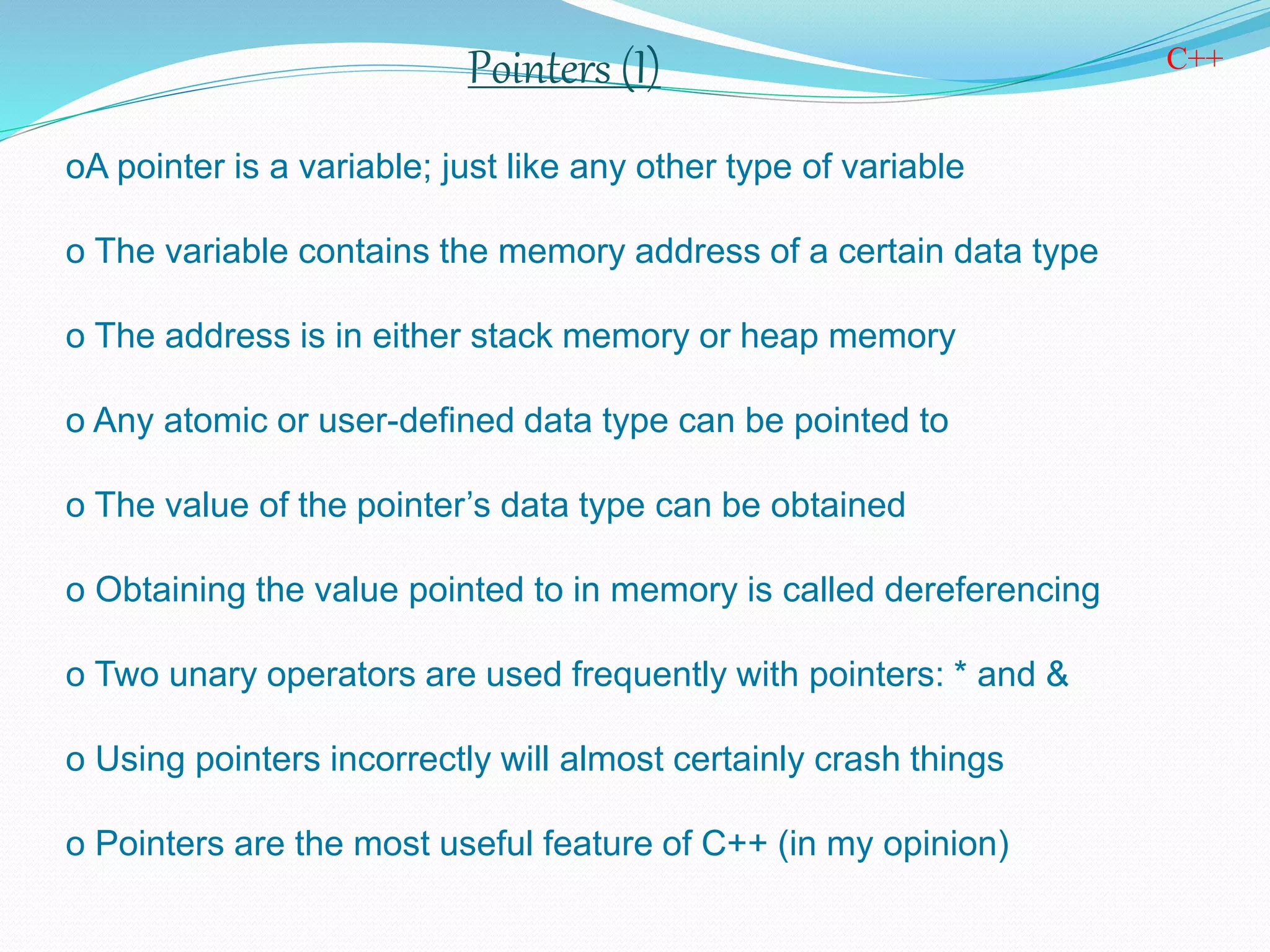 Pointers (1)

C++

oA pointer is a variable; just like any other type of variable

o The variable contains the memory address of a certain data type

o The address is in either stack memory or heap memory

o Any atomic or user-defined data type can be pointed to

o The value of the pointer's data type can be obtained

o Obtaining the value pointed to in memory is called dereferencing

o Two unary operators are used frequently with pointers: * and &

o Using pointers incorrectly will almost certainly crash things

o Pointers are the most useful feature of C++ (in my opinion)